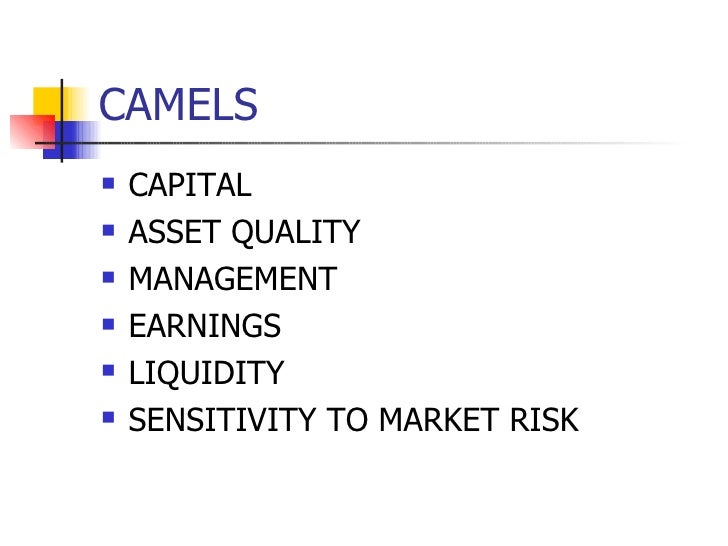 CAMELS

- CAPITAL
- ASSET QUALITY
- MANAGEMENT
- EARNINGS
- LIQUIDITY
- SENSITIVITY TO MARKET RISK